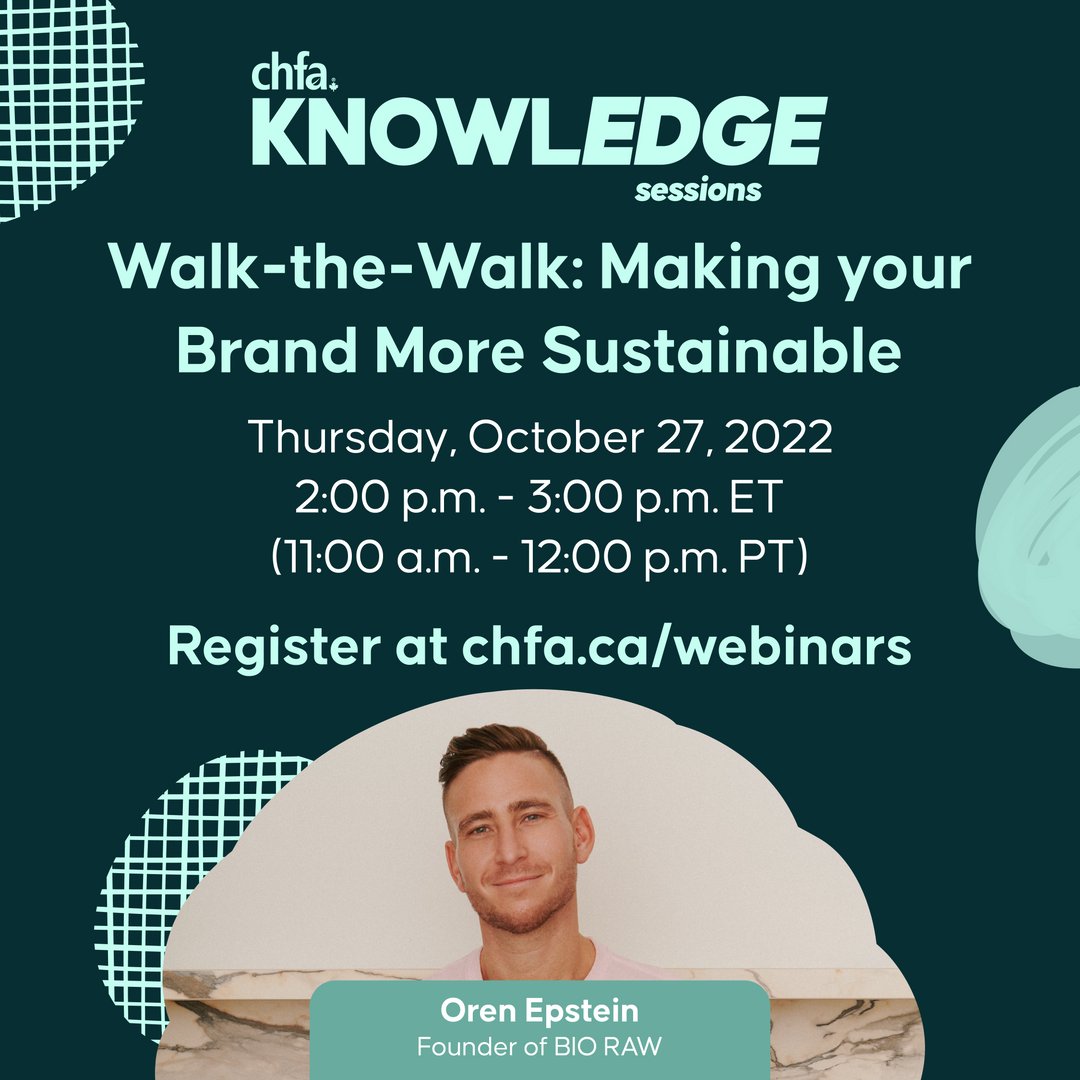 chfa
KNOWLEDGE
sessions

Walk-the-Walk: Making your Brand More Sustainable

Thursday, October 27, 2022
2:00 p.m. - 3:00 p.m. ET
(11:00 a.m. - 12:00 p.m. PT)

Register at chfa.ca/webinars

Oren Epstein
Founder of BIO RAW